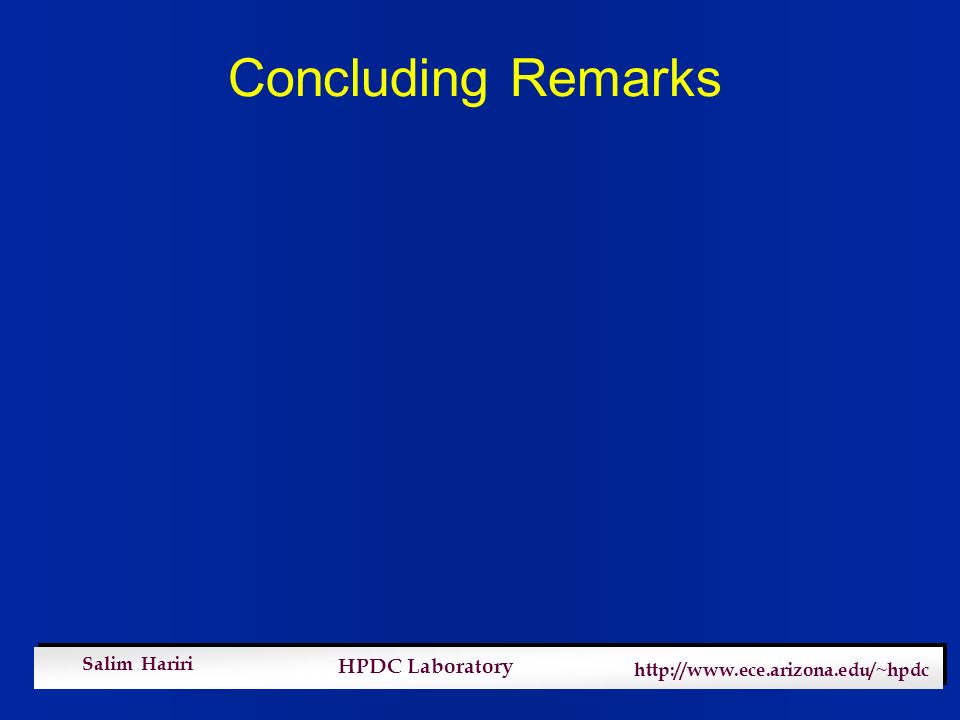 Concluding Remarks

Salim Hariri HPDC Laboratory http://www.ece.arizona.edu/~hpdc